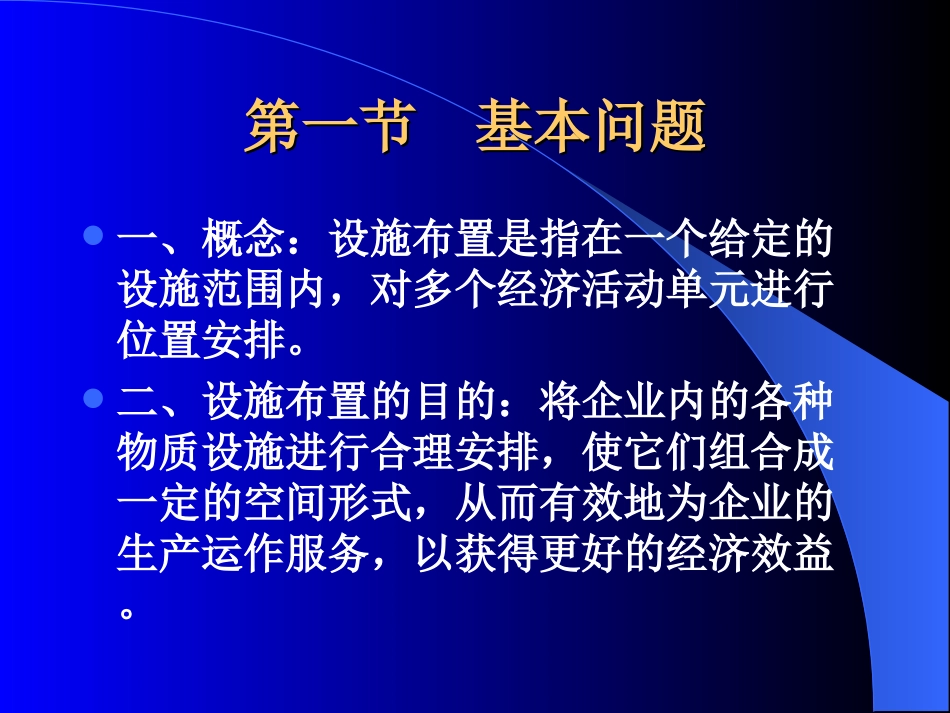 第一节　基本问题

一、概念：设施布置是指在一个给定的设施范围内，对多个经济活动单元进行位置安排。

二、设施布置的目的：将企业内的各种物质设施进行合理安排，使它们组合成一定的空间形式，从而有效地为企业的生产运作服务，以获得更好的经济效益。